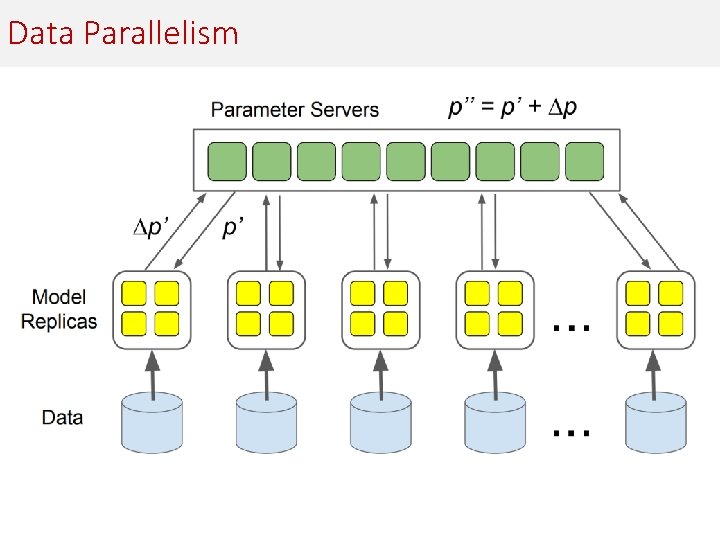 Data Parallelism

Parameter Servers

$p'' = p' + \Delta p$

$\Delta p'$

$p'$

Model Replicas

...

Data

...